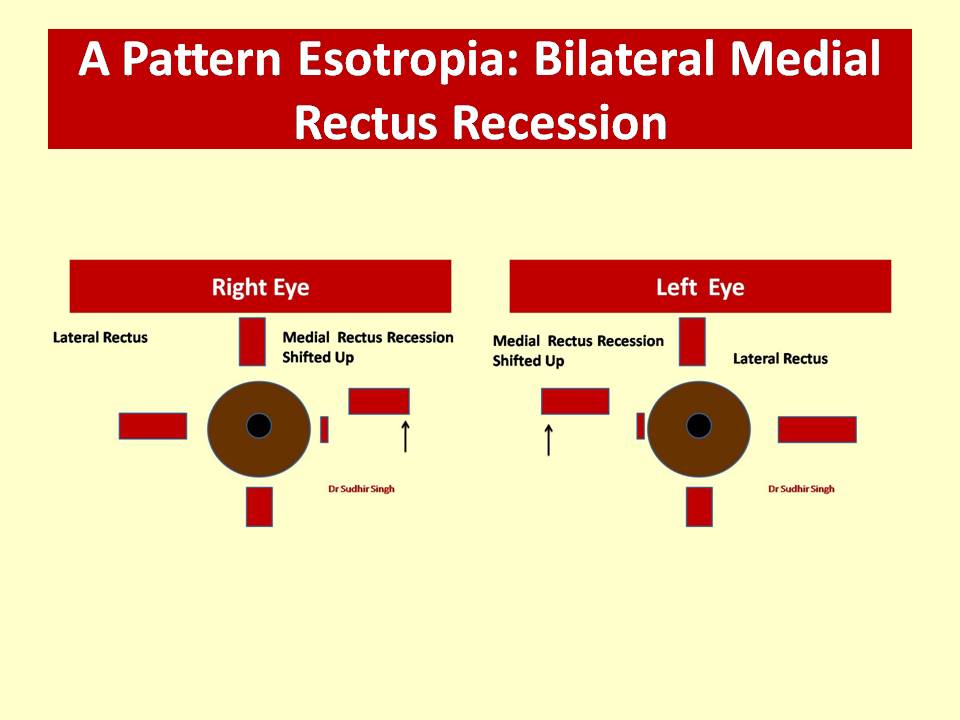 A Pattern Esotropia: Bilateral Medial Rectus Recession

Right Eye

Lateral Rectus

Medial Rectus Recession
Shifted Up

Dr Sudhir Singh

Left Eye

Medial Rectus Recession
Shifted Up

Lateral Rectus

Dr Sudhir Singh